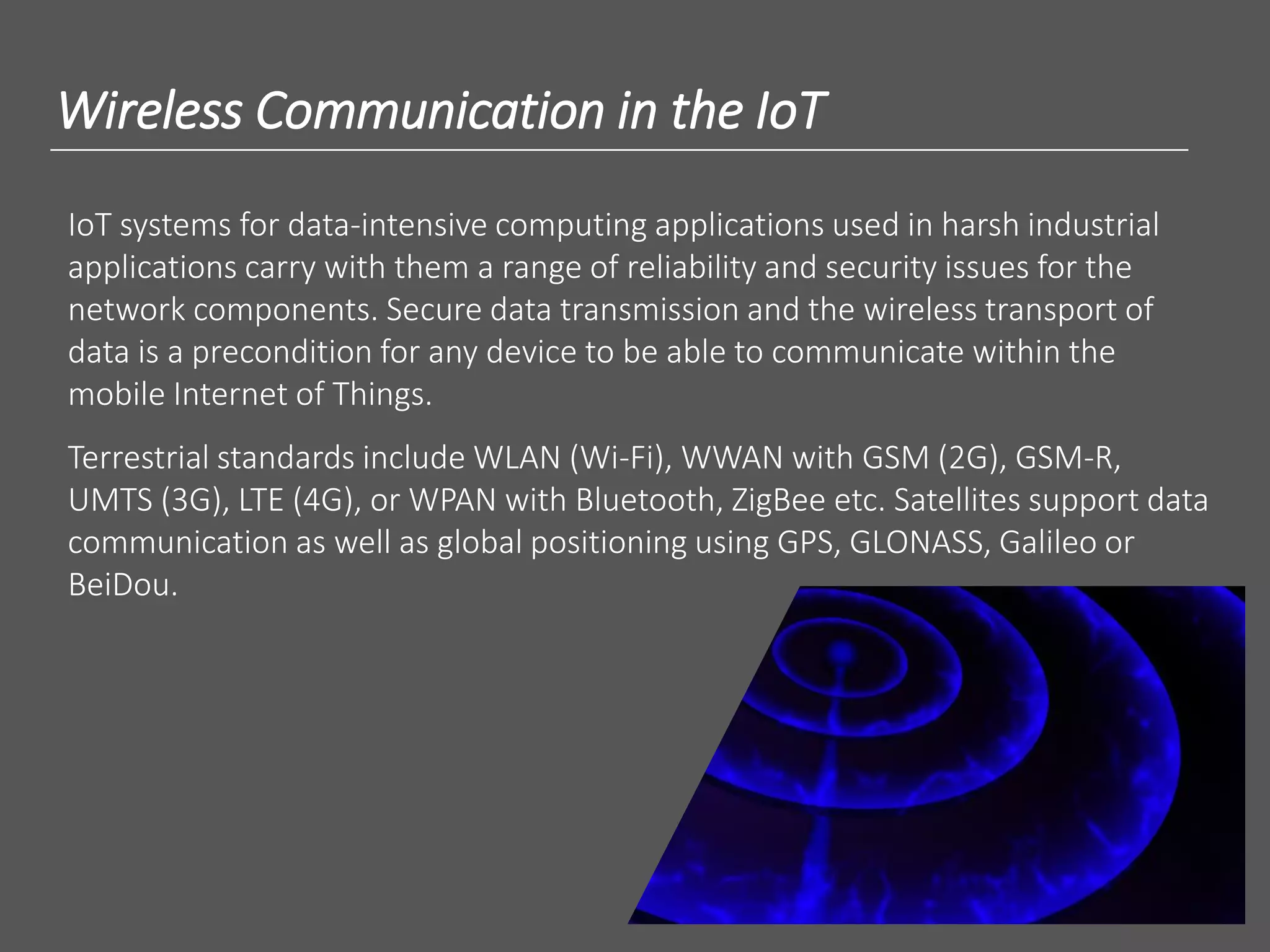 Wireless Communication in the IoT

IoT systems for data-intensive computing applications used in harsh industrial applications carry with them a range of reliability and security issues for the network components. Secure data transmission and the wireless transport of data is a precondition for any device to be able to communicate within the mobile Internet of Things.

Terrestrial standards include WLAN (Wi-Fi), WWAN with GSM (2G), GSM-R, UMTS (3G), LTE (4G), or WPAN with Bluetooth, ZigBee etc. Satellites support data communication as well as global positioning using GPS, GLONASS, Galileo or BeiDou.